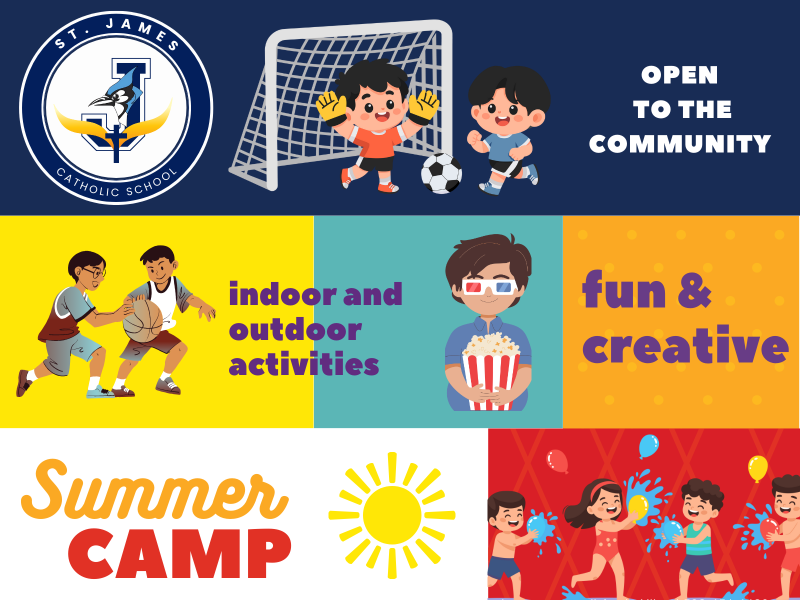 ST. JAMES
J
CATHOLIC SCHOOL

OPEN TO THE COMMUNITY

indoor and outdoor activities

fun & creative

Summer CAMP